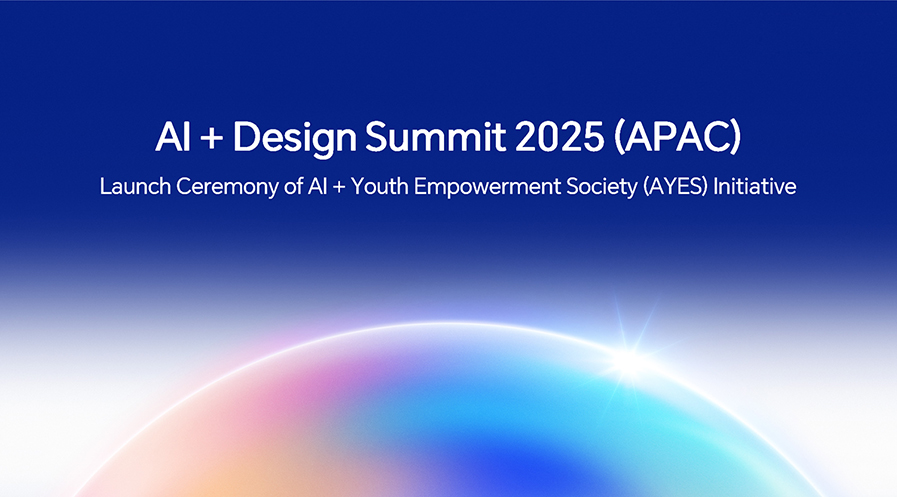 AI + Design Summit 2025 (APAC)

Launch Ceremony of AI + Youth Empowerment Society (AYES) Initiative